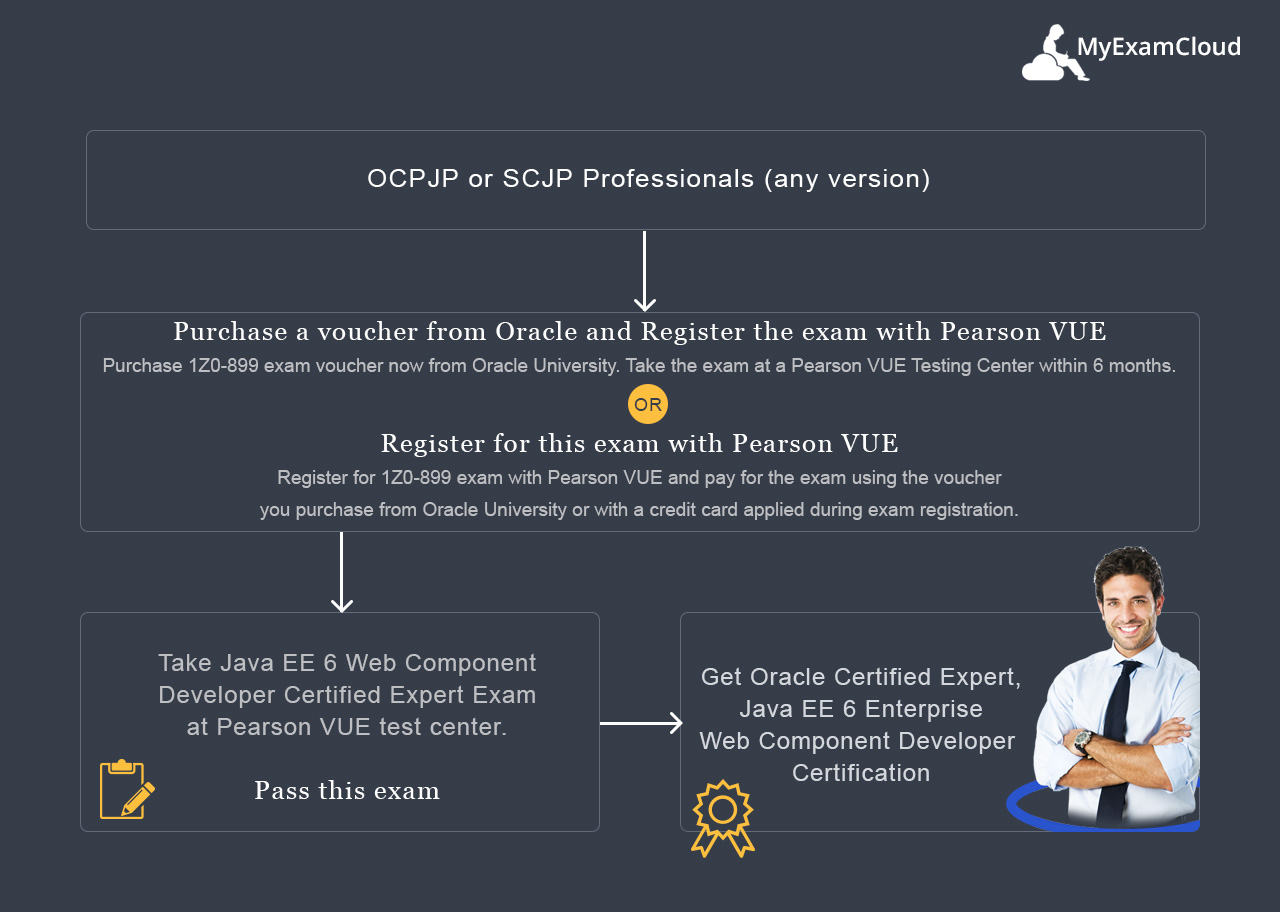 MyExamCloud

OCPJP or SCJP Professionals (any version)

Purchase a voucher from Oracle and Register the exam with Pearson VUE

Purchase 1Z0-899 exam voucher now from Oracle University. Take the exam at a Pearson VUE Testing Center within 6 months.

OR

Register for this exam with Pearson VUE

Register for 1Z0-899 exam with Pearson VUE and pay for the exam using the voucher you purchase from Oracle University or with a credit card applied during exam registration.

Take Java EE 6 Web Component Developer Certified Expert Exam at Pearson VUE test center.

Pass this exam

Get Oracle Certified Expert, Java EE 6 Enterprise Web Component Developer Certification